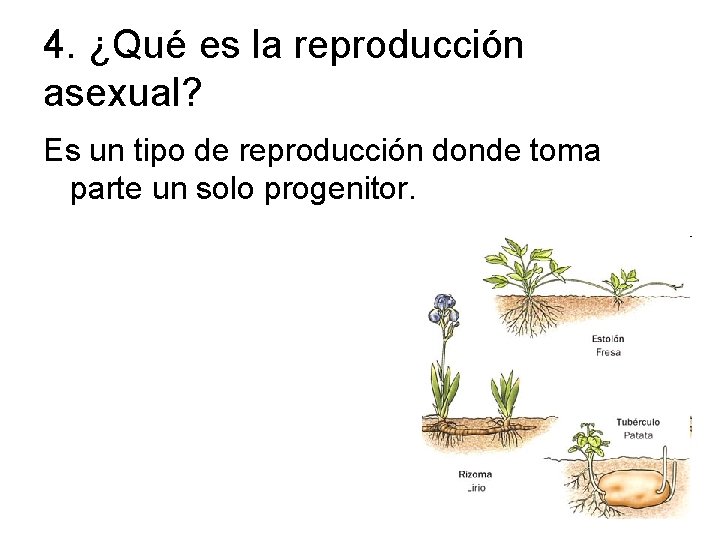 4. ¿Qué es la reproducción asexual?

Es un tipo de reproducción donde toma parte un solo progenitor.

Estolón
Fresa

Tubérculo
Patata

Rizoma
Lirio